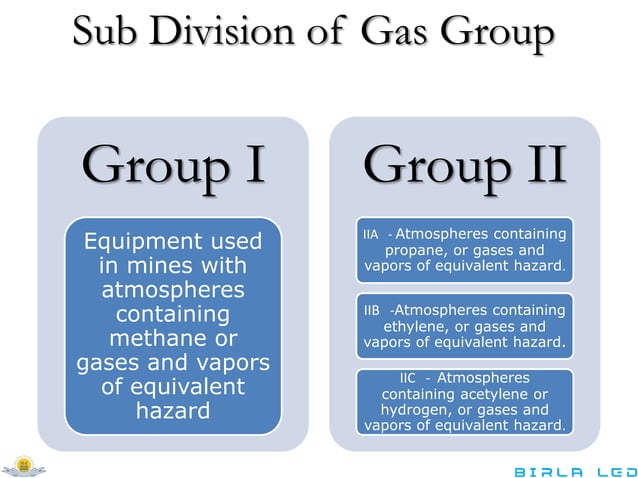 Sub Division of Gas Group

Group I

Equipment used in mines with atmospheres containing methane or gases and vapors of equivalent hazard

Group II

IIA - Atmospheres containing propane, or gases and vapors of equivalent hazard.

IIB -Atmospheres containing ethylene, or gases and vapors of equivalent hazard.

IIC - Atmospheres containing acetylene or hydrogen, or gases and vapors of equivalent hazard.

BIRLA LED